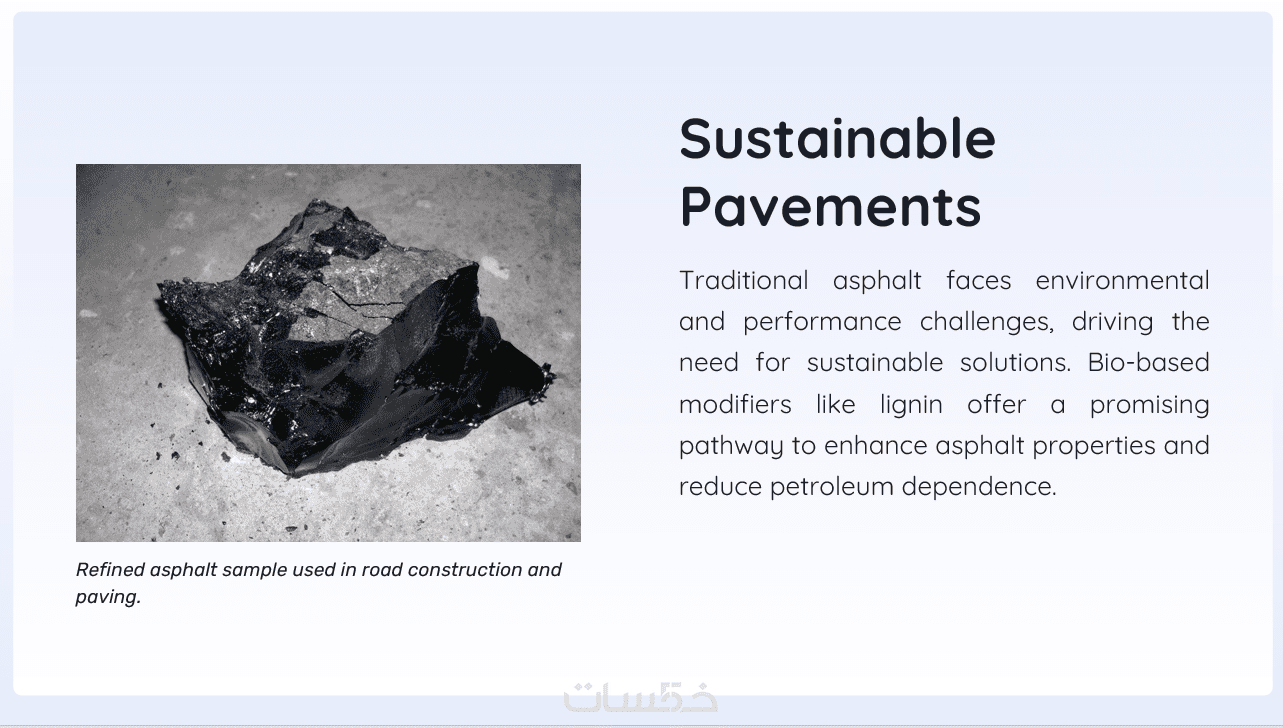 Refined asphalt sample used in road construction and paving.

Sustainable Pavements

Traditional asphalt faces environmental and performance challenges, driving the need for sustainable solutions. Bio-based modifiers like lignin offer a promising pathway to enhance asphalt properties and reduce petroleum dependence.

خمسات